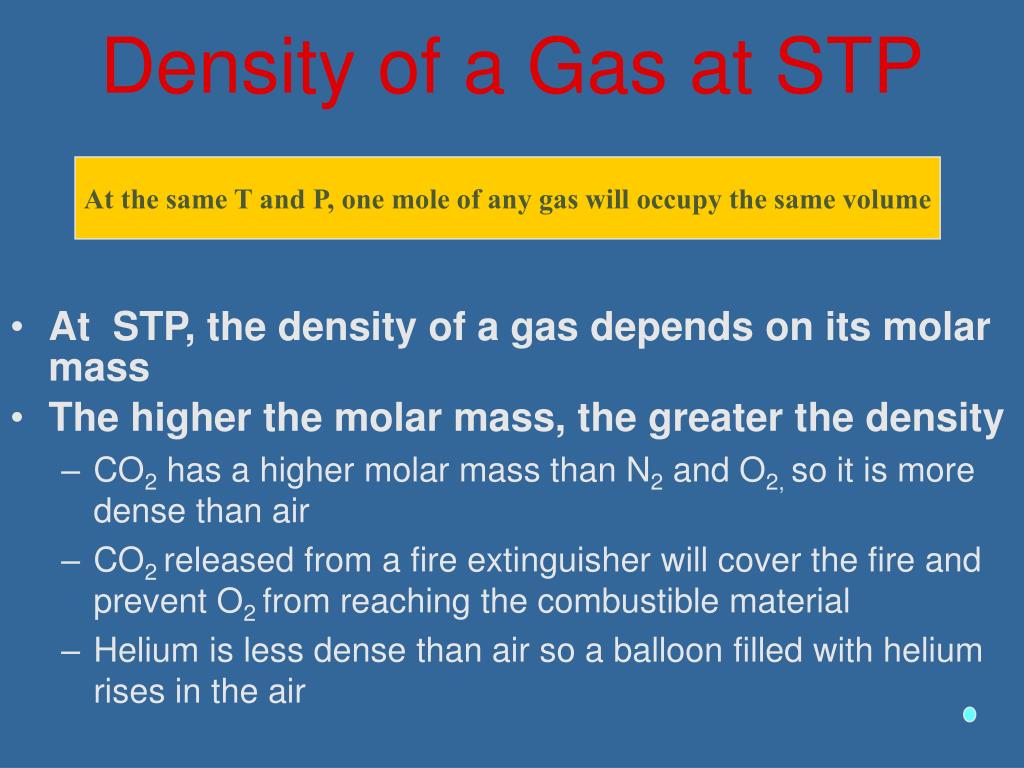 Density of a Gas at STP

At the same T and P, one mole of any gas will occupy the same volume

• At STP, the density of a gas depends on its molar mass
• The higher the molar mass, the greater the density
– $CO_2$ has a higher molar mass than $N_2$ and $O_2$, so it is more dense than air
– $CO_2$ released from a fire extinguisher will cover the fire and prevent $O_2$ from reaching the combustible material
– Helium is less dense than air so a balloon filled with helium rises in the air